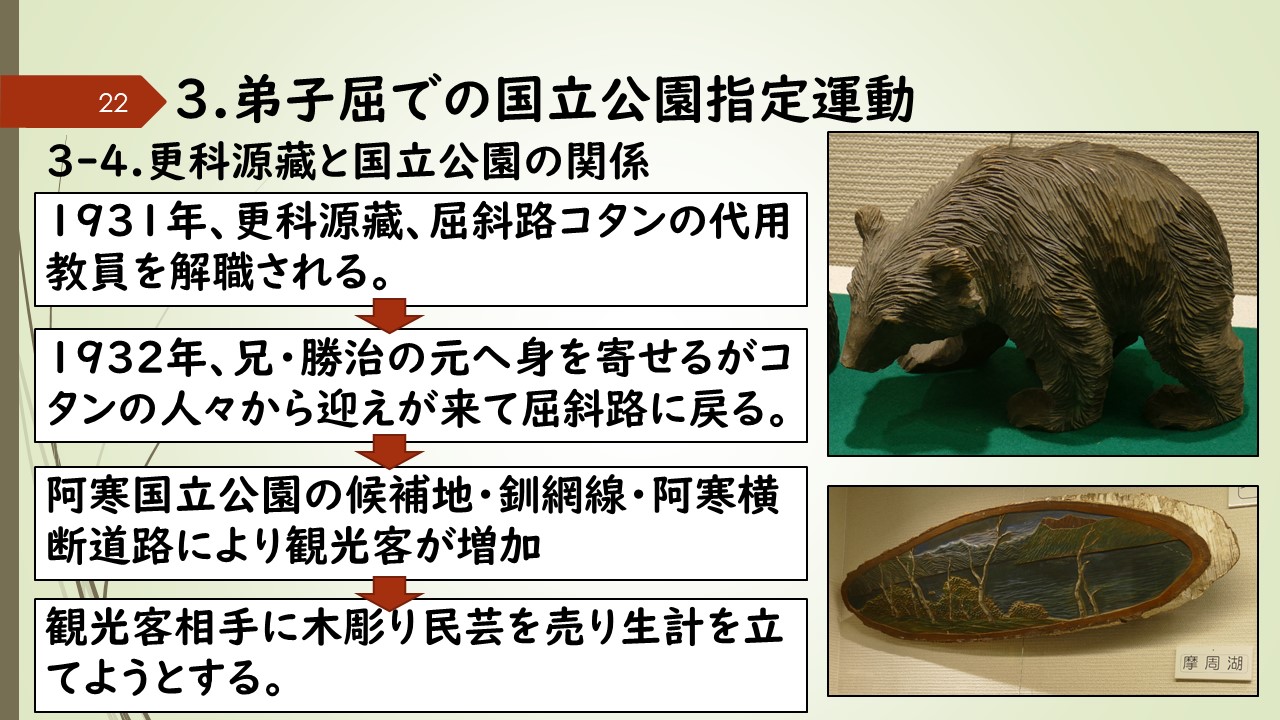 22

3.弟子屈での国立公園指定運動

3-4.更科源藏と国立公園の関係

1931年、更科源藏、屈斜路コタンの代用教員を解職される。

1932年、兄・勝治の元へ身を寄せるがコタンの人々から迎えが来て屈斜路に戻る。

阿寒国立公園の候補地・釧網線・阿寒横断道路により観光客が増加

観光客相手に木彫り民芸を売り生計を立てようとする。

摩周湖